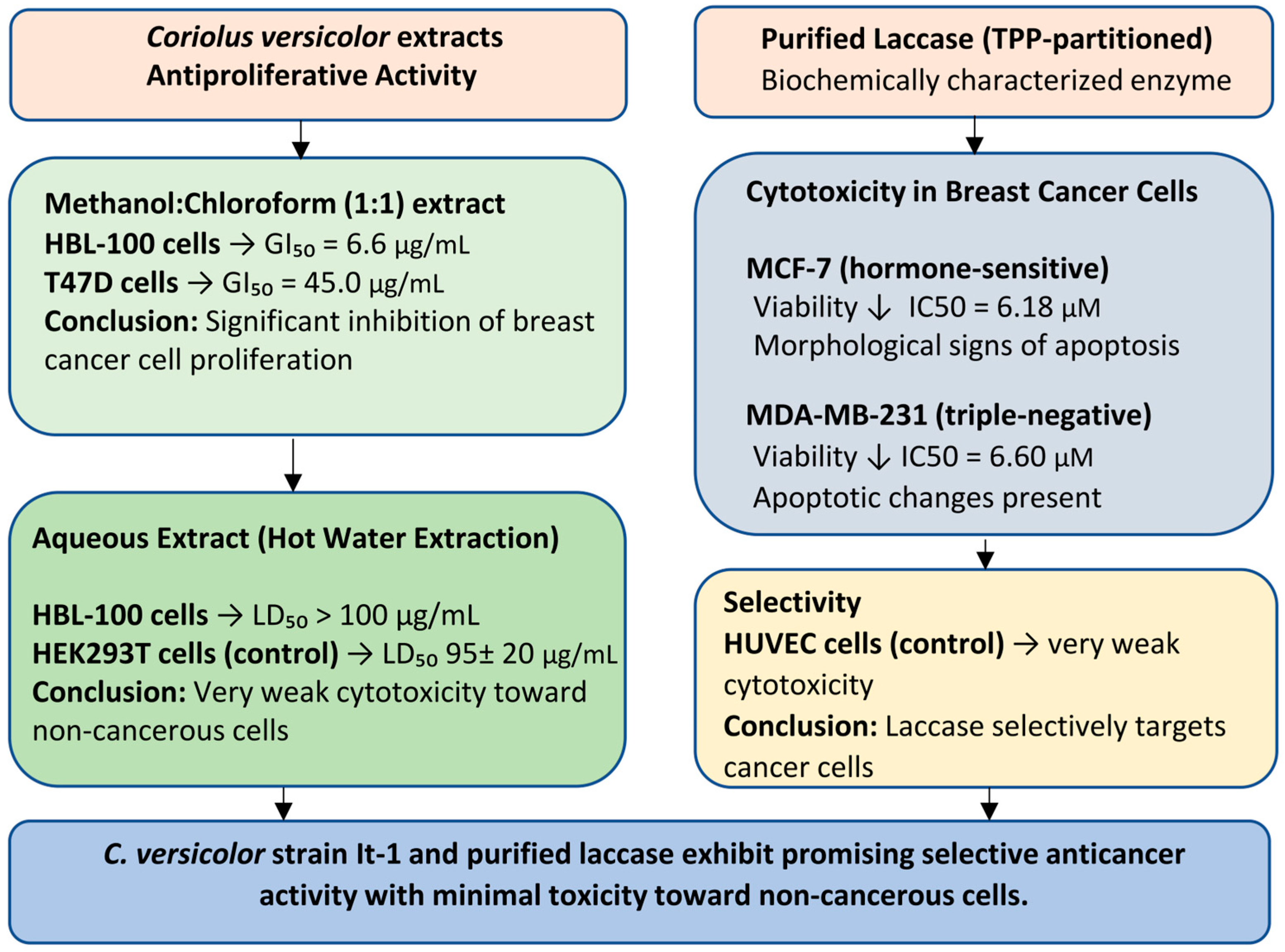 Coriolus versicolor extracts
Antiproliferative Activity

Methanol:Chloroform (1:1) extract
HBL-100 cells → $GI_{50}$ = 6.6 μg/mL
T47D cells → $GI_{50}$ = 45.0 μg/mL
Conclusion: Significant inhibition of breast cancer cell proliferation

Aqueous Extract (Hot Water Extraction)

HBL-100 cells → $LD_{50}$ > 100 μg/mL
HEK293T cells (control) → $LD_{50}$ 95± 20 μg/mL
Conclusion: Very weak cytotoxicity toward non-cancerous cells

Purified Laccase (TPP-partitioned)
Biochemically characterized enzyme

Cytotoxicity in Breast Cancer Cells

MCF-7 (hormone-sensitive)
Viability ↓ IC50 = 6.18 μM
Morphological signs of apoptosis

MDA-MB-231 (triple-negative)
Viability ↓ IC50 = 6.60 μM
Apoptotic changes present

Selectivity
HUVEC cells (control) → very weak cytotoxicity
Conclusion: Laccase selectively targets cancer cells

C. versicolor strain It-1 and purified laccase exhibit promising selective anticancer activity with minimal toxicity toward non-cancerous cells.